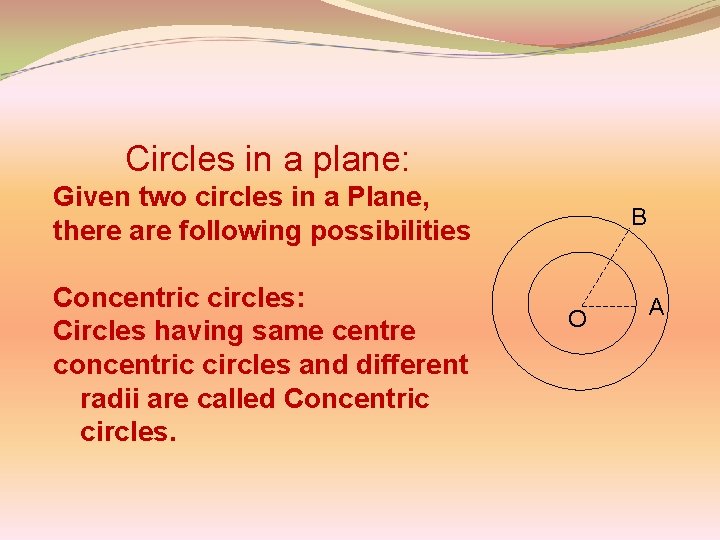 Circles in a plane:

Given two circles in a Plane, there are following possibilities

Concentric circles:
Circles having same centre concentric circles and different radii are called Concentric circles.

B
O
A